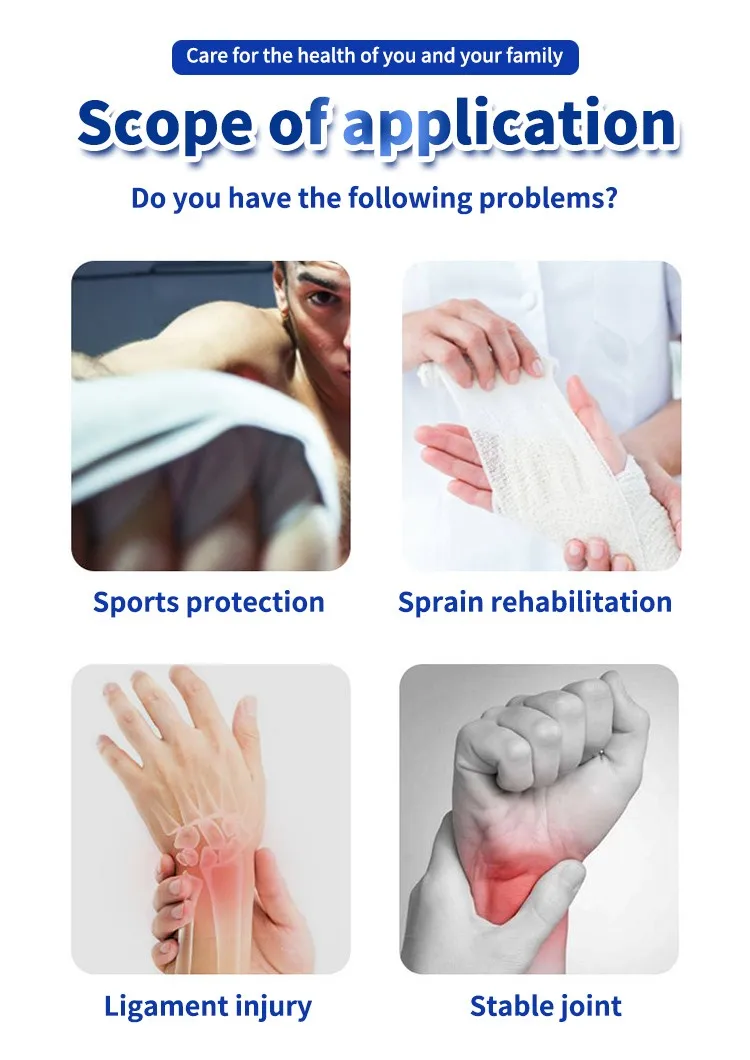 Care for the health of you and your family

Scope of application

Do you have the following problems?

Sports protection

Sprain rehabilitation

Ligament injury

Stable joint